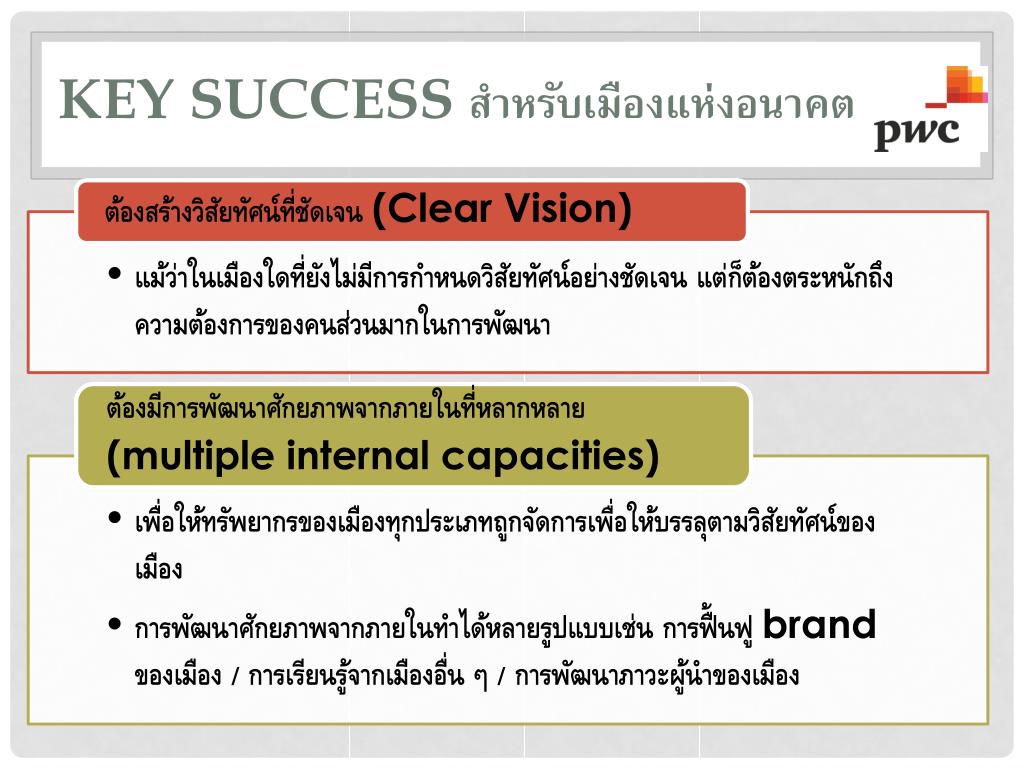 KEY SUCCESS สำหรับเมืองแห่งอนาคต

pwc

ต้องสร้างวิสัยทัศน์ที่ชัดเจน (Clear Vision)

• แม้ว่าในเมืองใดที่ยังไม่มีการกำหนดวิสัยทัศน์อย่างชัดเจน แต่ก็ต้องตระหนักถึงความต้องการของคนส่วนมากในการพัฒนา

ต้องมีการพัฒนาศักยภาพจากภายในที่หลากหลาย (multiple internal capacities)

• เพื่อให้ทรัพยากรของเมืองทุกประเภทถูกจัดการเพื่อให้บรรลุตามวิสัยทัศน์ของเมือง

• การพัฒนาศักยภาพจากภายในทำได้หลายรูปแบบเช่น การฟื้นฟู brand ของเมือง / การเรียนรู้จากเมืองอื่น ๆ / การพัฒนาภาวะผู้นำของเมือง